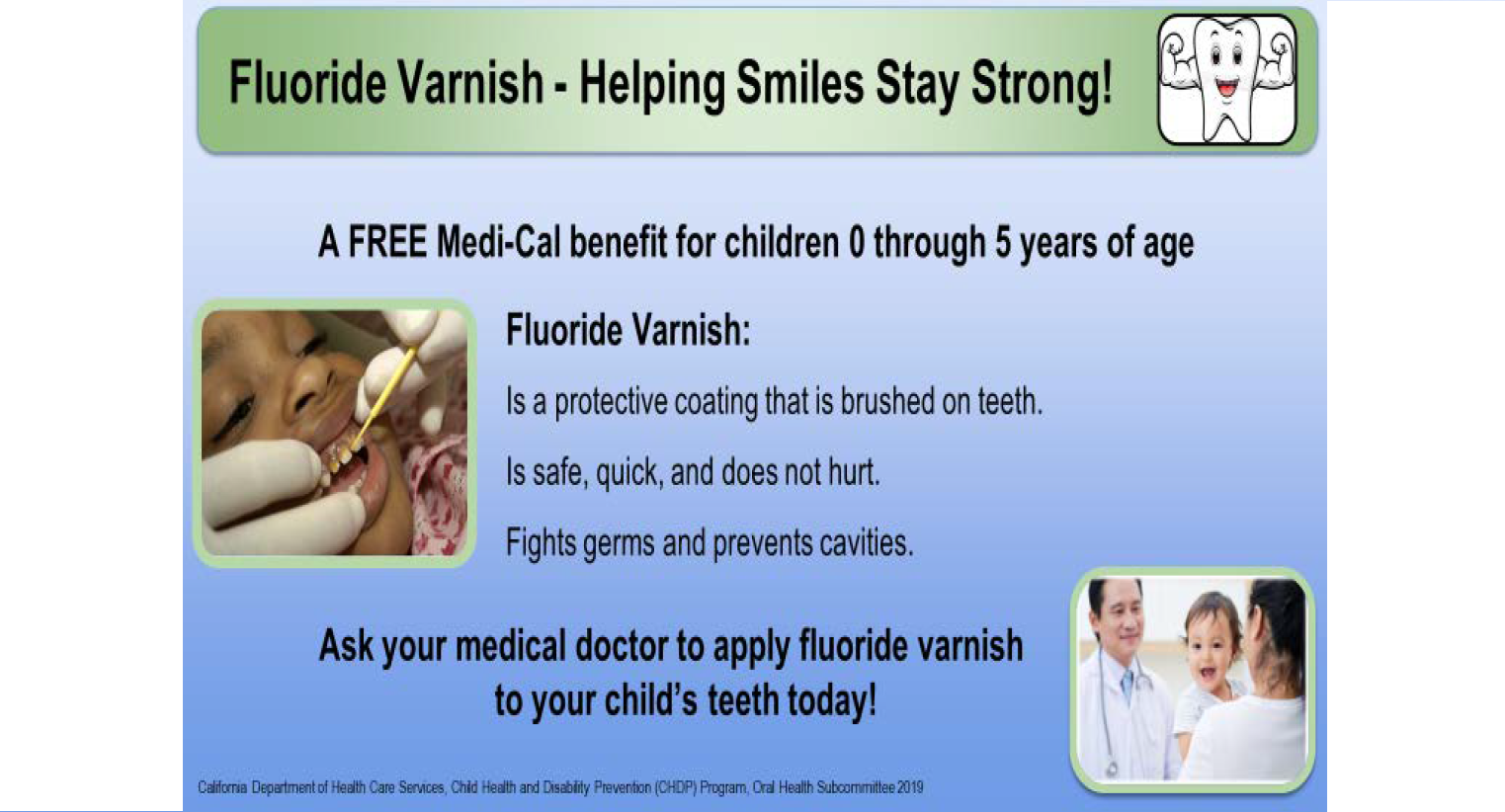 Fluoride Varnish - Helping Smiles Stay Strong!

A FREE Medi-Cal benefit for children 0 through 5 years of age

Fluoride Varnish:

Is a protective coating that is brushed on teeth.

Is safe, quick, and does not hurt.

Fights germs and prevents cavities.

Ask your medical doctor to apply fluoride varnish to your child's teeth today!

California Department of Health Care Services, Child Health and Disability Prevention (CHDP) Program, Oral Health Subcommittee 2019